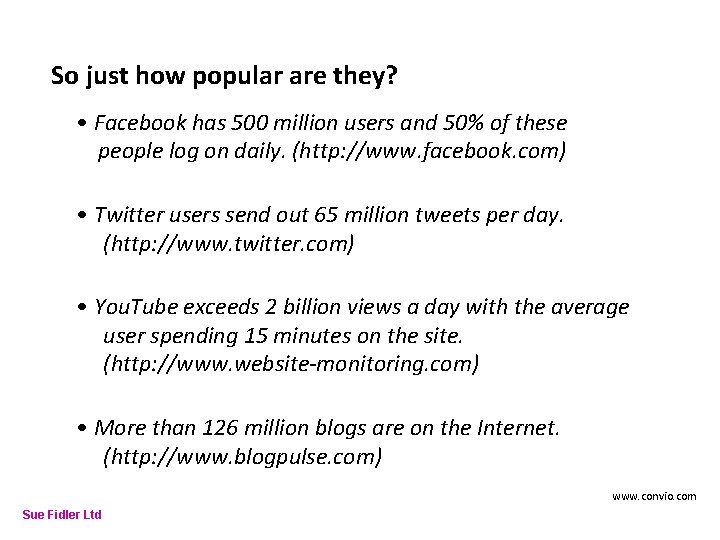 So just how popular are they?

• Facebook has 500 million users and 50% of these people log on daily. (http://www.facebook.com)

• Twitter users send out 65 million tweets per day. (http://www.twitter.com)

• YouTube exceeds 2 billion views a day with the average user spending 15 minutes on the site. (http://www.website-monitoring.com)

• More than 126 million blogs are on the Internet. (http://www.blogpulse.com)

www.convio.com

Sue Fidler Ltd